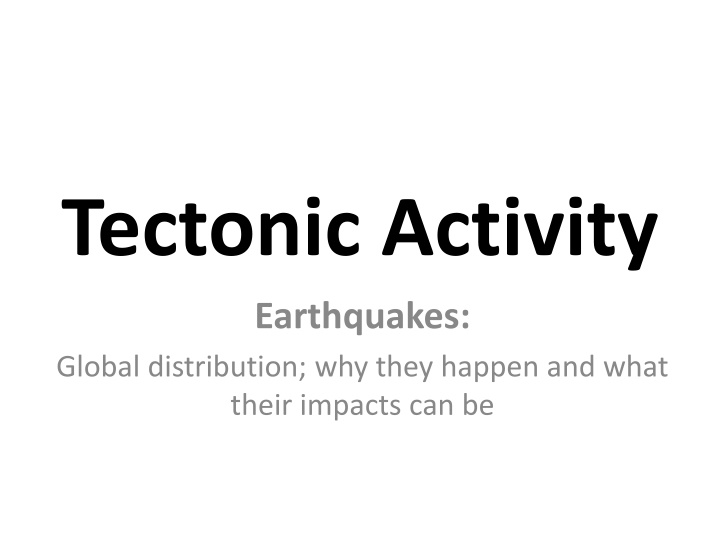 Tectonic Activity

Earthquakes:

Global distribution; why they happen and what their impacts can be